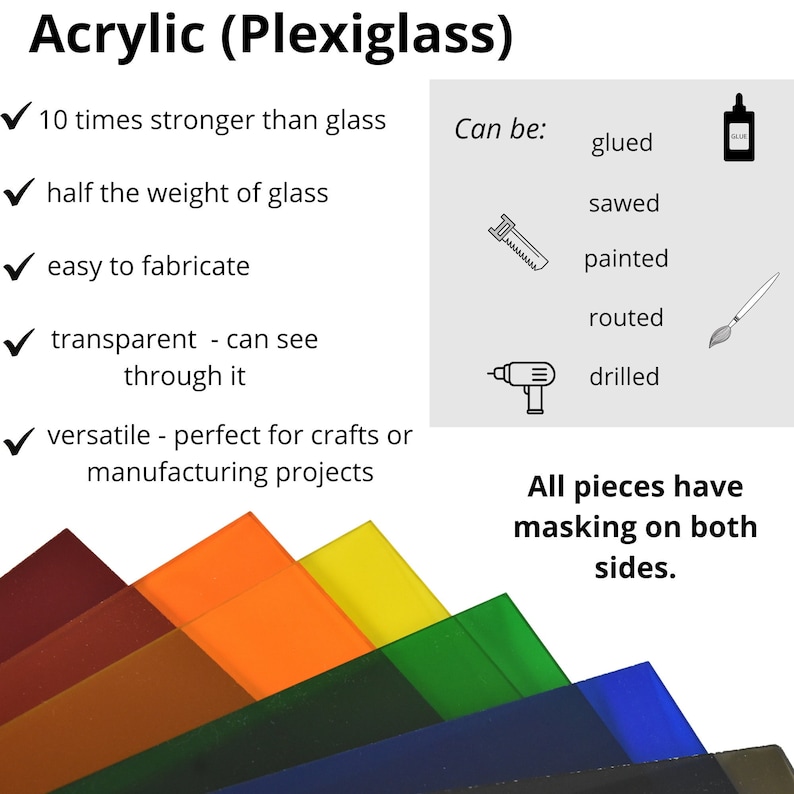 Acrylic (Plexiglass)

✔ 10 times stronger than glass

✔ half the weight of glass

✔ easy to fabricate

✔ transparent - can see through it

✔ versatile - perfect for crafts or manufacturing projects

Can be:

glued

GLUE

sawed

painted

routed

drilled

All pieces have masking on both sides.